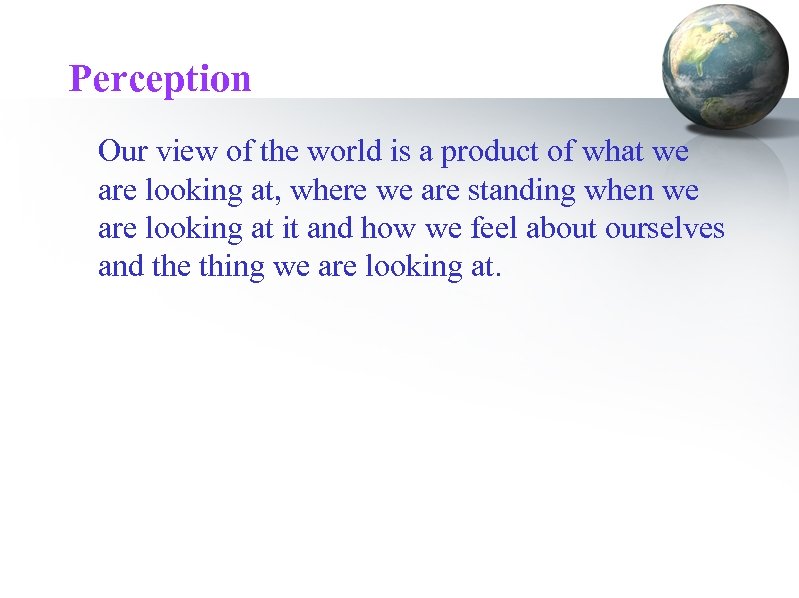 Perception

Our view of the world is a product of what we are looking at, where we are standing when we are looking at it and how we feel about ourselves and the thing we are looking at.